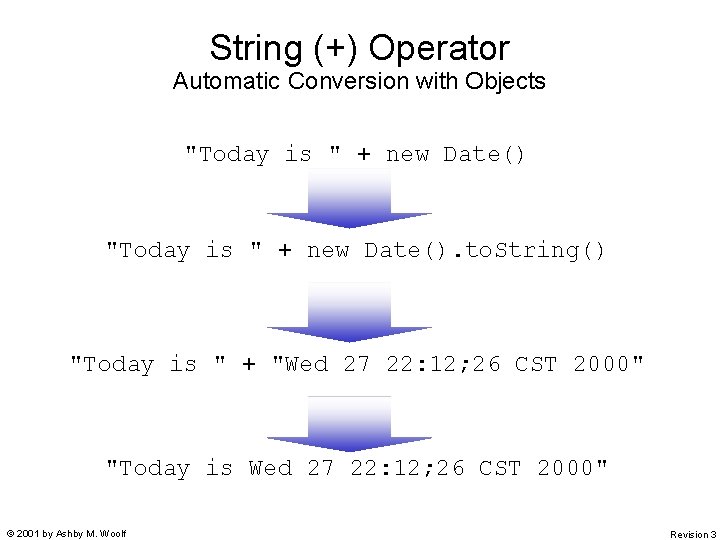 String (+) Operator
Automatic Conversion with Objects

"Today is " + new Date()

"Today is " + new Date().toString()

"Today is " + "Wed 27 22:12;26 CST 2000"

"Today is Wed 27 22:12;26 CST 2000"

© 2001 by Ashby M. Woolf

Revision 3